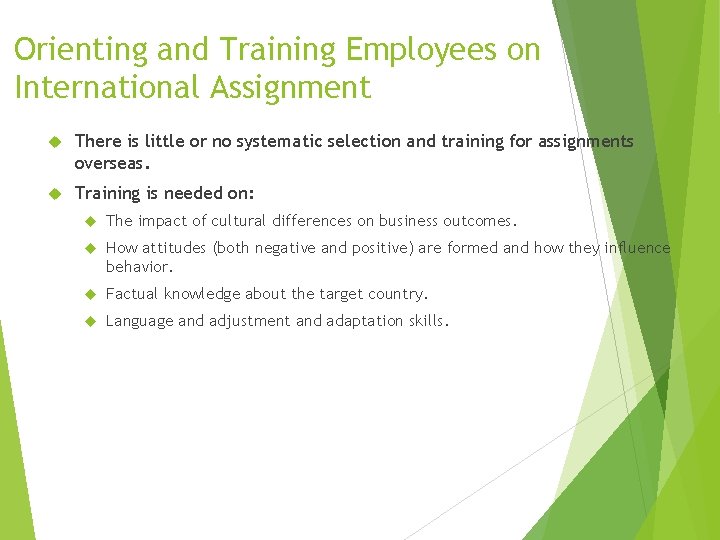 Orienting and Training Employees on International Assignment

There is little or no systematic selection and training for assignments overseas.

Training is needed on:

The impact of cultural differences on business outcomes.

How attitudes (both negative and positive) are formed and how they influence behavior.

Factual knowledge about the target country.

Language and adjustment and adaptation skills.